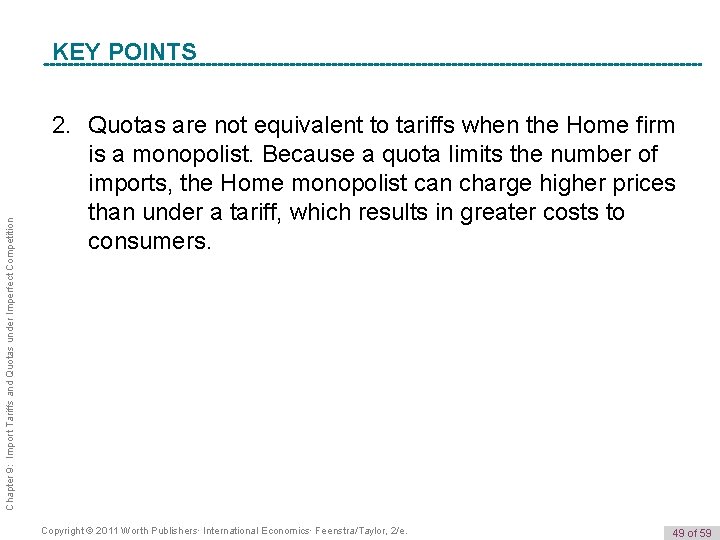 KEY POINTS

2. Quotas are not equivalent to tariffs when the Home firm is a monopolist. Because a quota limits the number of imports, the Home monopolist can charge higher prices than under a tariff, which results in greater costs to consumers.

Chapter 9: Import Tariffs and Quotas under Imperfect Competition

Copyright © 2011 Worth Publishers· International Economics· Feenstra/Taylor, 2/e.

49 of 59